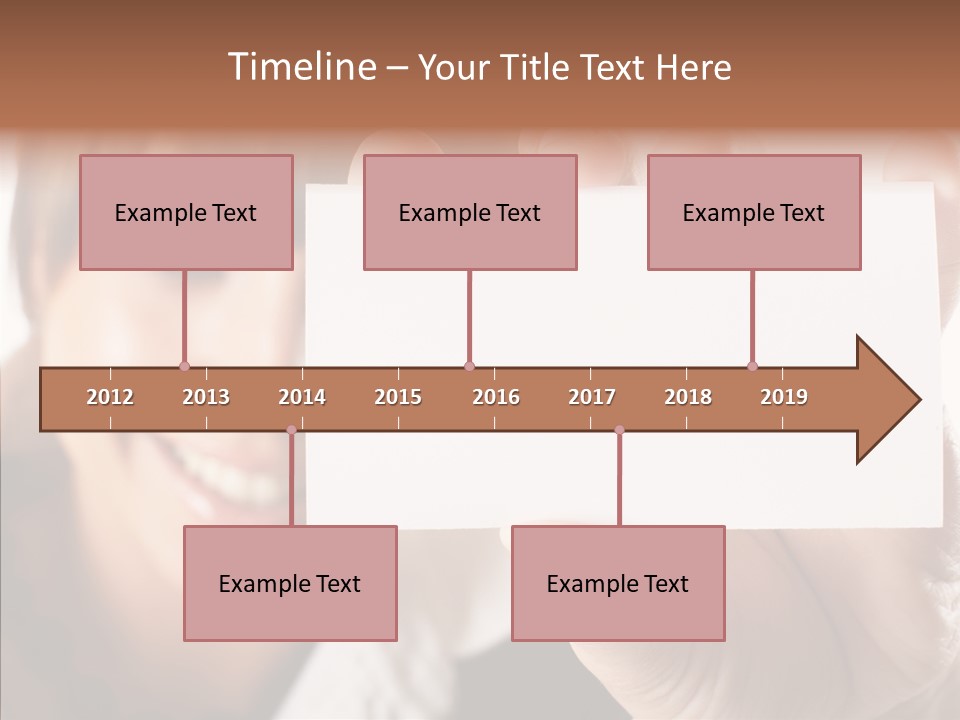 Timeline – Your Title Text Here

Example Text

Example Text

Example Text

2012 2013 2014 2015 2016 2017 2018 2019

Example Text

Example Text